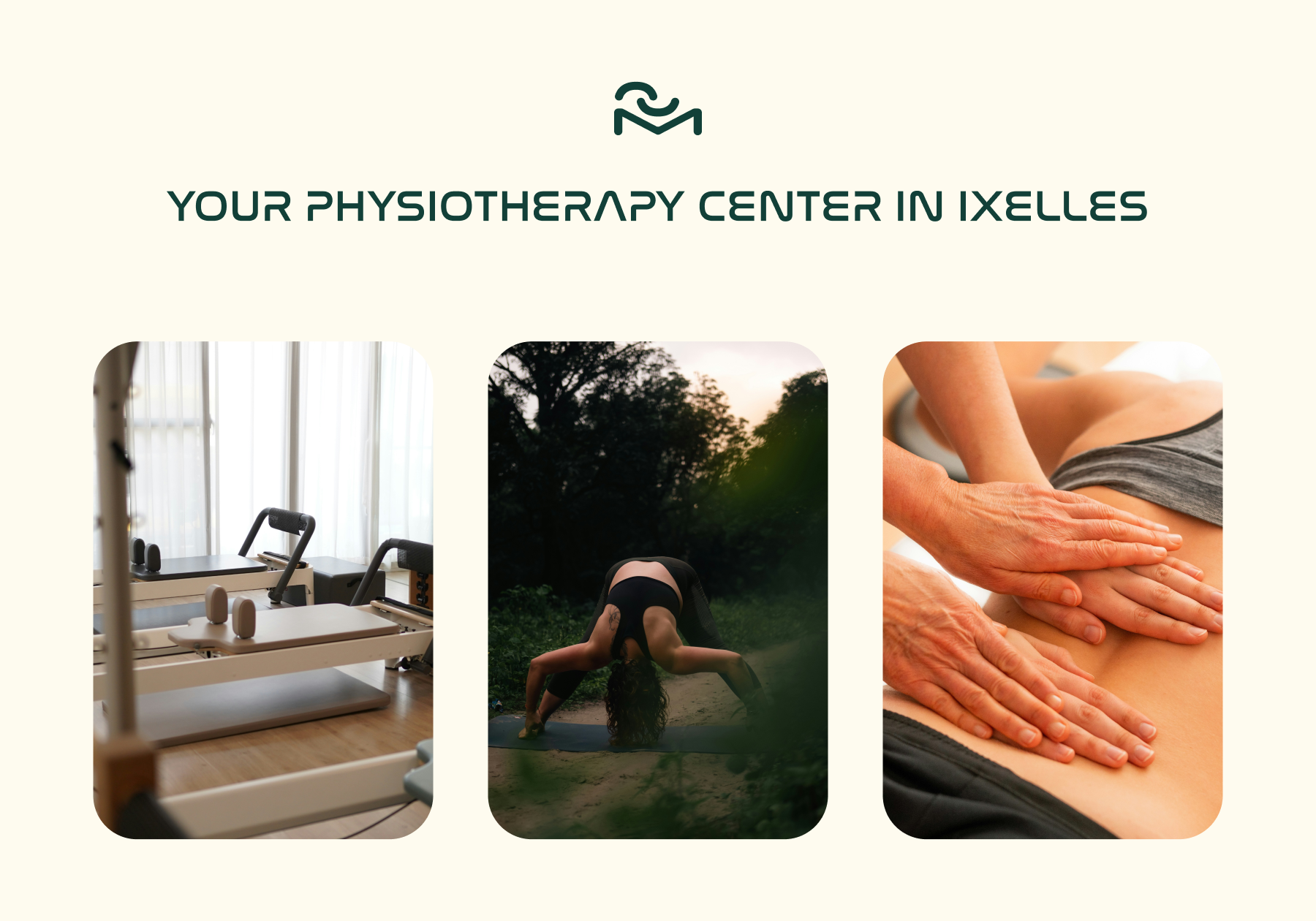 YOUR PHYSIOTHERAPY CENTER IN IXELLES